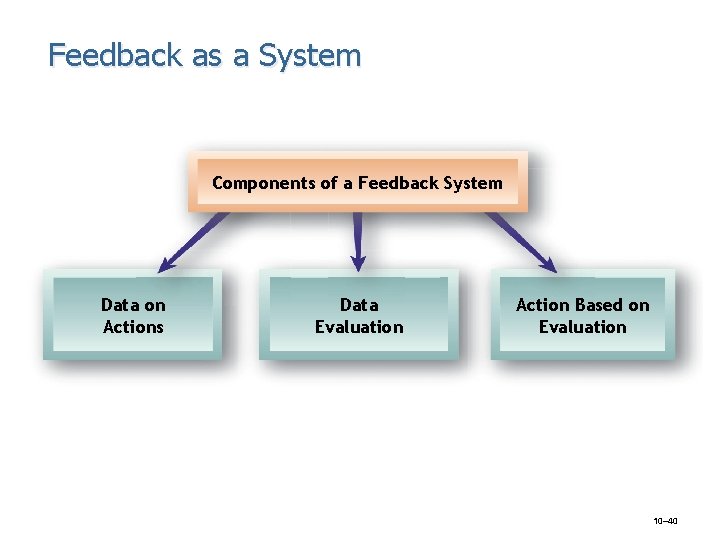 Feedback as a System

Components of a Feedback System

Data on Actions

Data Evaluation

Action Based on Evaluation

10–40